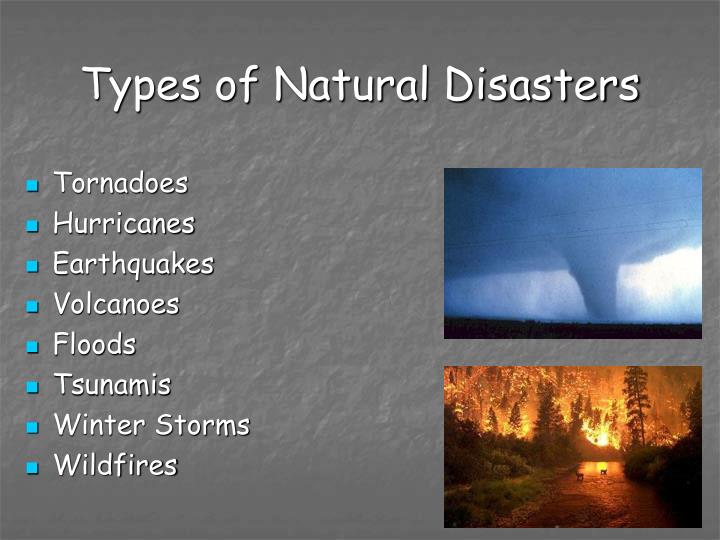 Types of Natural Disasters

- Tornadoes
- Hurricanes
- Earthquakes
- Volcanoes
- Floods
- Tsunamis
- Winter Storms
- Wildfires